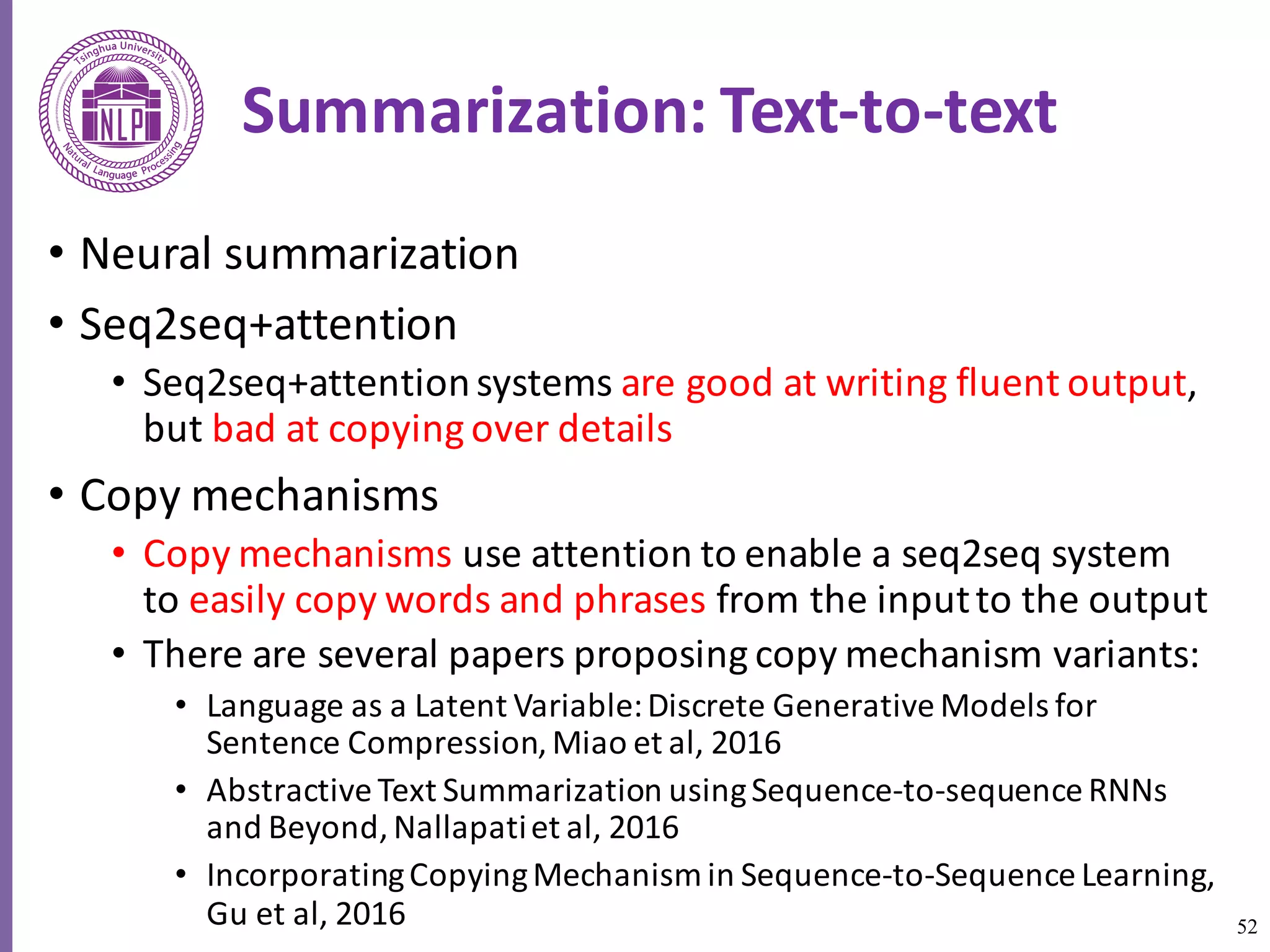 Tsinghua University
NLP
Natural Language Processing

Summarization: Text-to-text

• Neural summarization
• Seq2seq+attention
• Seq2seq+attention systems are good at writing fluent output, but bad at copying over details
• Copy mechanisms
• Copy mechanisms use attention to enable a seq2seq system to easily copy words and phrases from the input to the output
• There are several papers proposing copy mechanism variants:
• Language as a Latent Variable: Discrete Generative Models for Sentence Compression, Miao et al, 2016
• Abstractive Text Summarization using Sequence-to-sequence RNNs and Beyond, Nallapati et al, 2016
• Incorporating Copying Mechanism in Sequence-to-Sequence Learning, Gu et al, 2016

52